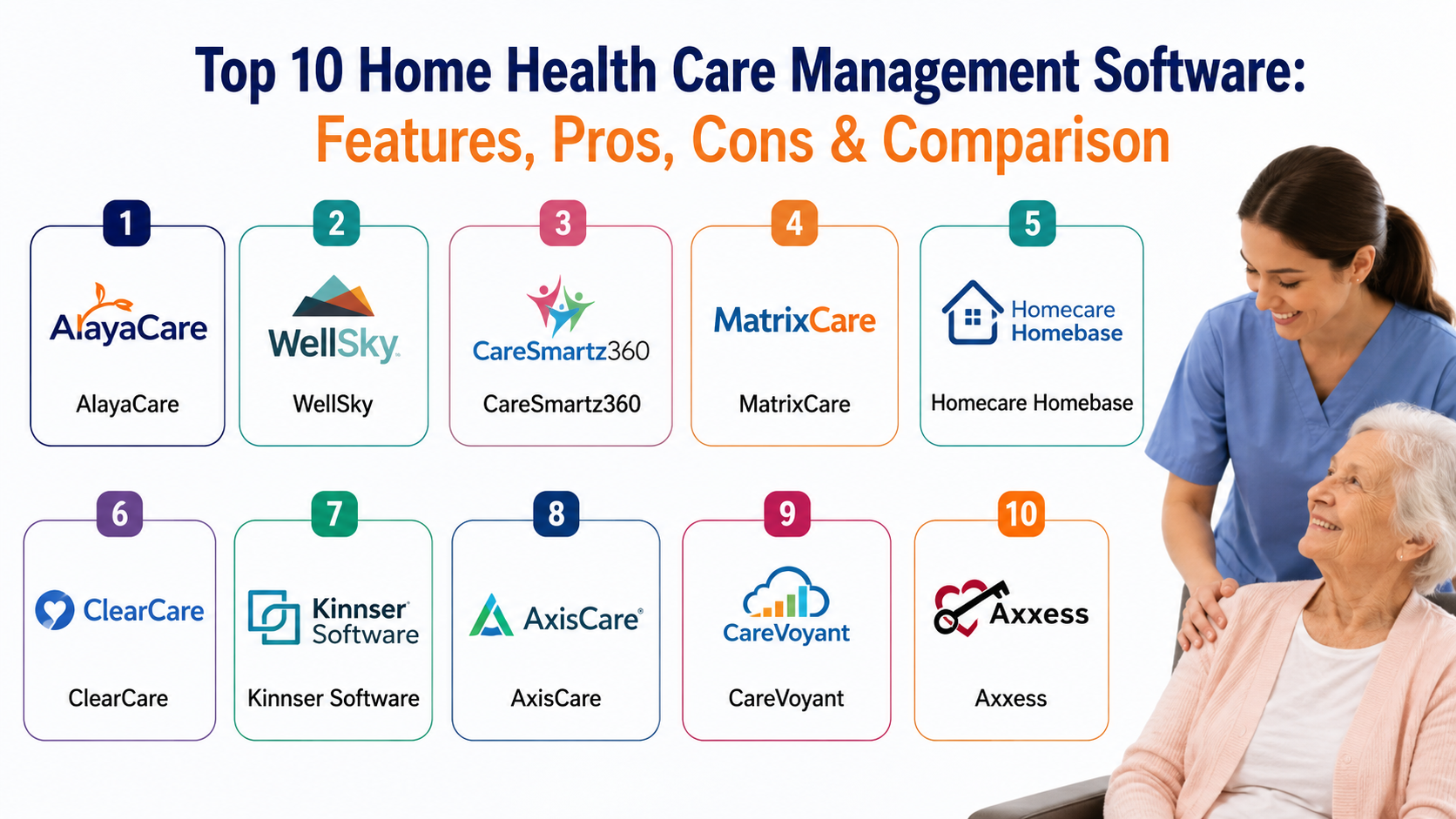 Top 10 Home Health Care Management Software:
Features, Pros, Cons & Comparison

1
AlayaCare
AlayaCare

2
WellSky
WellSky

3
CareSmartz360
CareSmartz360

4
MatrixCare
MatrixCare

5
Homecare Homebase
Homecare Homebase

6
ClearCare
ClearCare

7
Kinnser Software
Kinnser Software

8
AxisCare
AxisCare

9
CareVoyant
CareVoyant

10
Axxess
Axxess